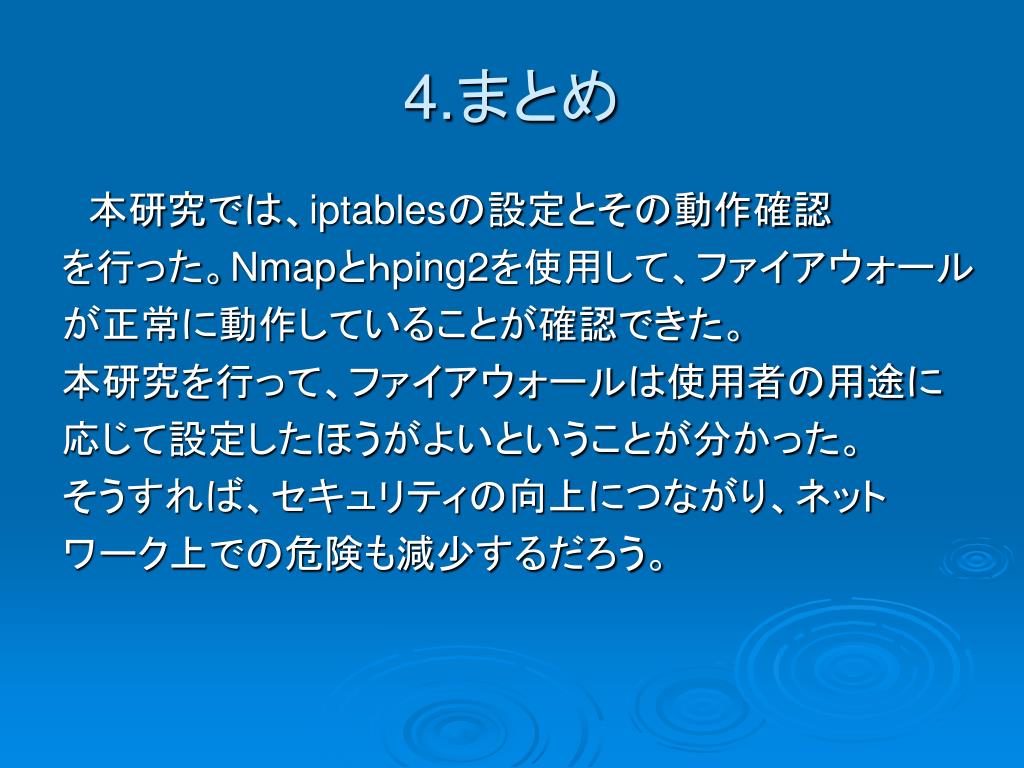 4.まとめ

本研究では、iptablesの設定とその動作確認を行った。Nmapとhping2を使用して、ファイアウォールが正常に動作していることが確認できた。
本研究を行って、ファイアウォールは使用者の用途に応じて設定したほうがよいということが分かった。
そうすれば、セキュリティの向上につながり、ネットワーク上での危険も減少するだろう。